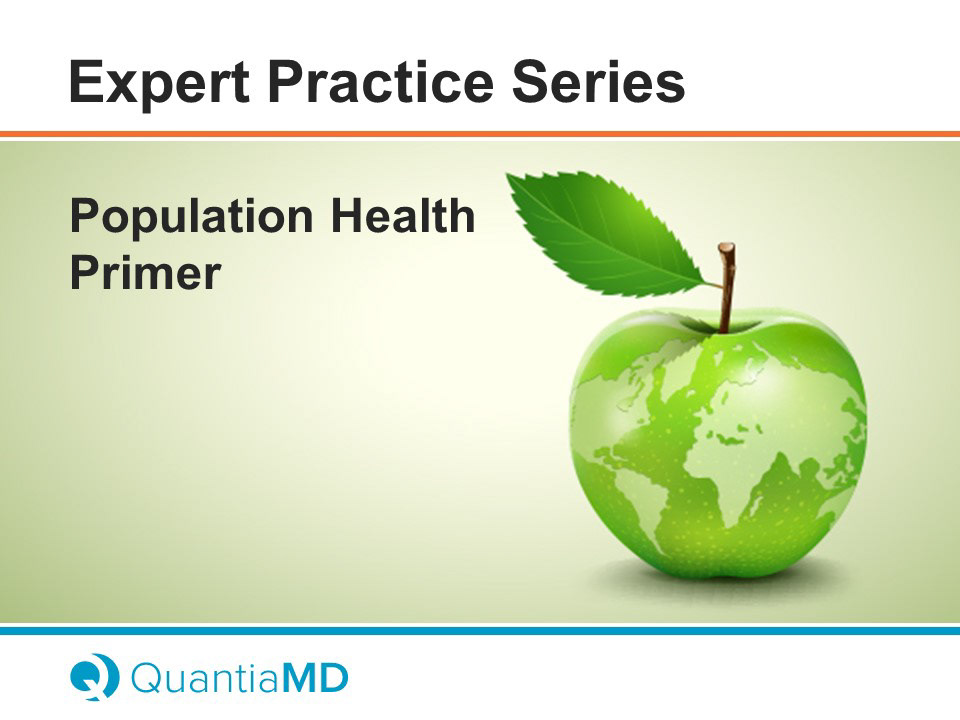 Expert Practice Series

Population Health Primer

QuantiaMD